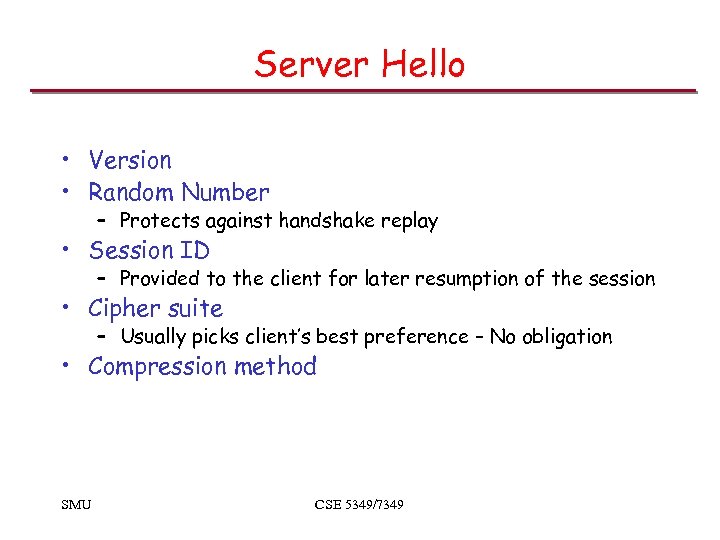 Server Hello

• Version
• Random Number
– Protects against handshake replay
• Session ID
– Provided to the client for later resumption of the session
• Cipher suite
– Usually picks client's best preference – No obligation
• Compression method

SMU

CSE 5349/7349